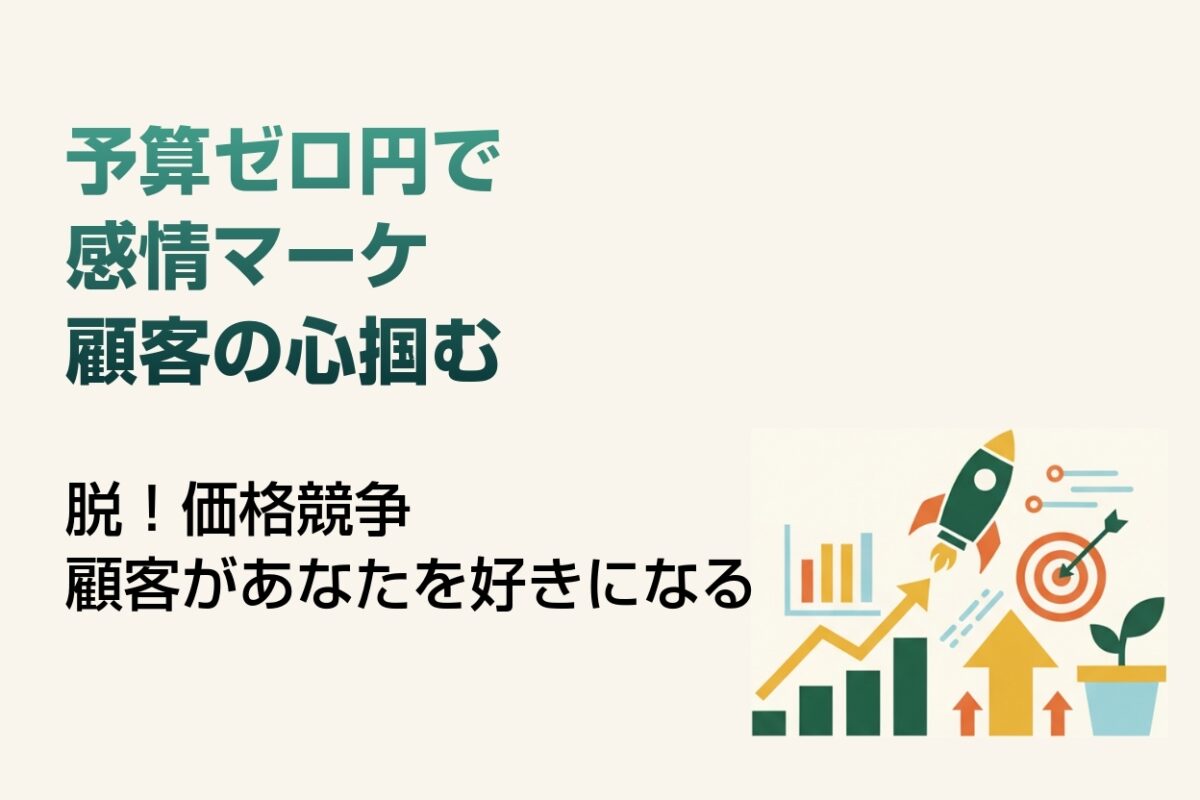 予算ゼロ円で
感情マーケ
顧客の心掴む

脱！価格競争
顧客があなたを好きになる